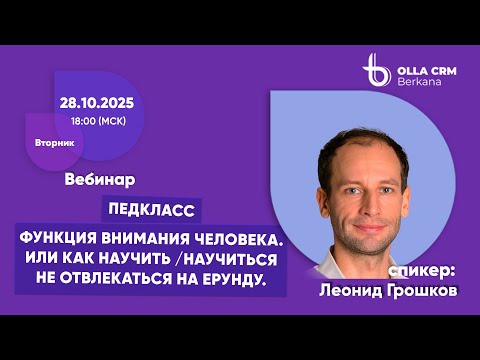 OLLA CRM
Berkana

28.10.2025
18:00 (МСК)

Вторник

Вебинар

ПЕДКЛАСС

ФУНКЦИЯ ВНИМАНИЯ ЧЕЛОВЕКА. ИЛИ КАК НАУЧИТЬ /НАУЧИТЬСЯ НЕ ОТВЛЕКАТЬСЯ НА ЕРУНДУ.

спикер:
Леонид Грошков